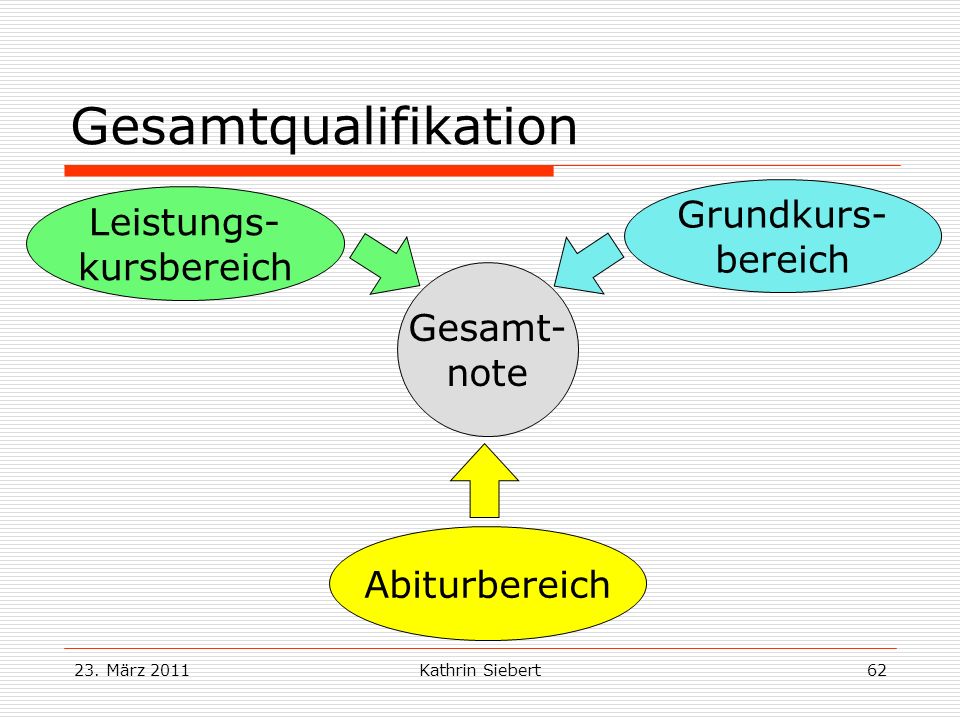 Gesamtqualifikation

Leistungskursbereich

Grundkursbereich

Gesamtnote

Abiturbereich

23. März 2011

Kathrin Siebert

62